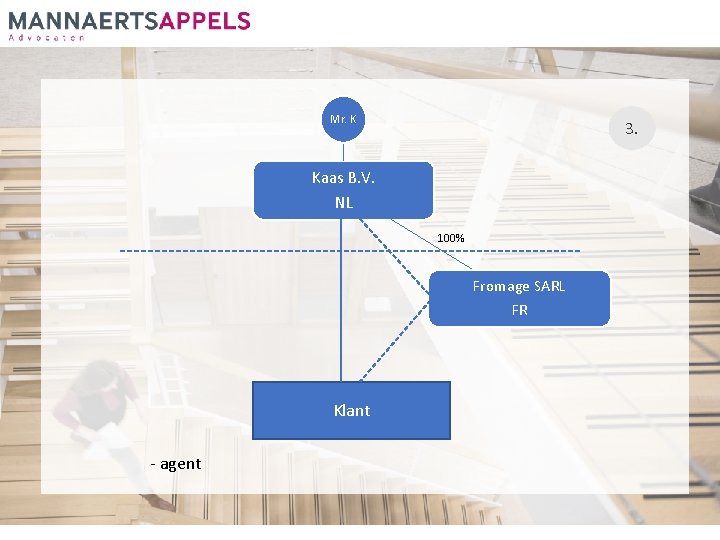 MANNAERTSAPPELS
Advocaten

Mr. K

3.

Kaas B.V.
NL

100%

Fromage SARL
FR

Klant

- agent